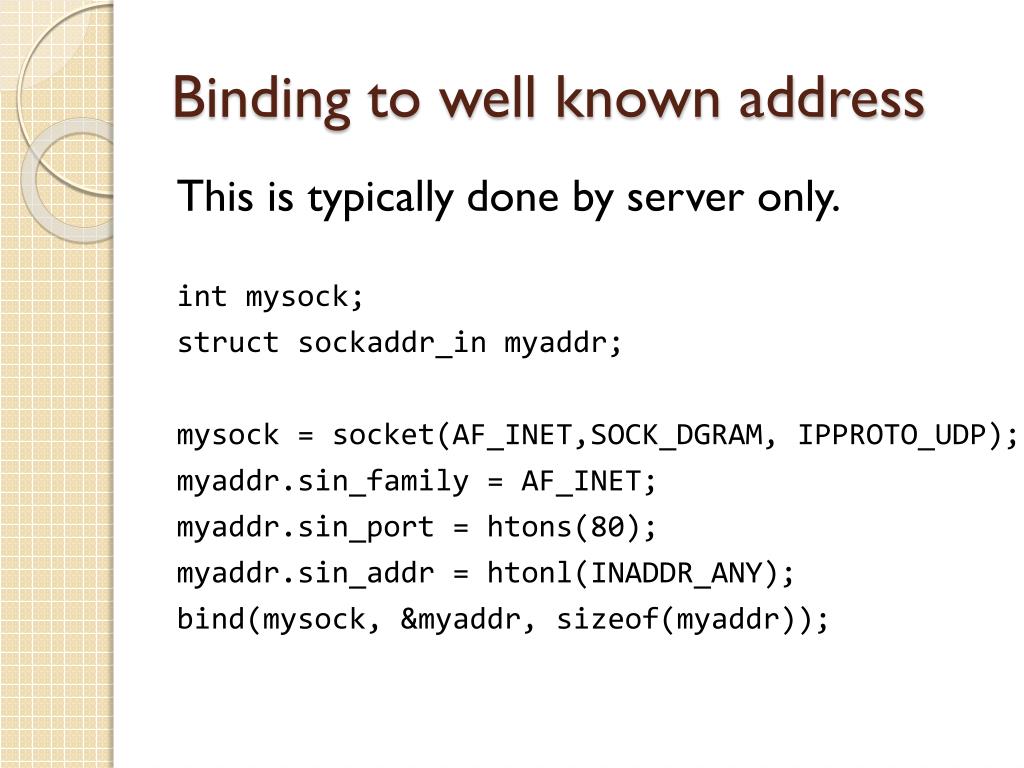 Binding to well known address

This is typically done by server only.

int mysock;
struct sockaddr_in myaddr;

mysock = socket(AF_INET,SOCK_DGRAM, IPPROTO_UDP);
myaddr.sin_family = AF_INET;
myaddr.sin_port = htons(80);
myaddr.sin_addr = htonl(INADDR_ANY);
bind(mysock, &myaddr, sizeof(myaddr));